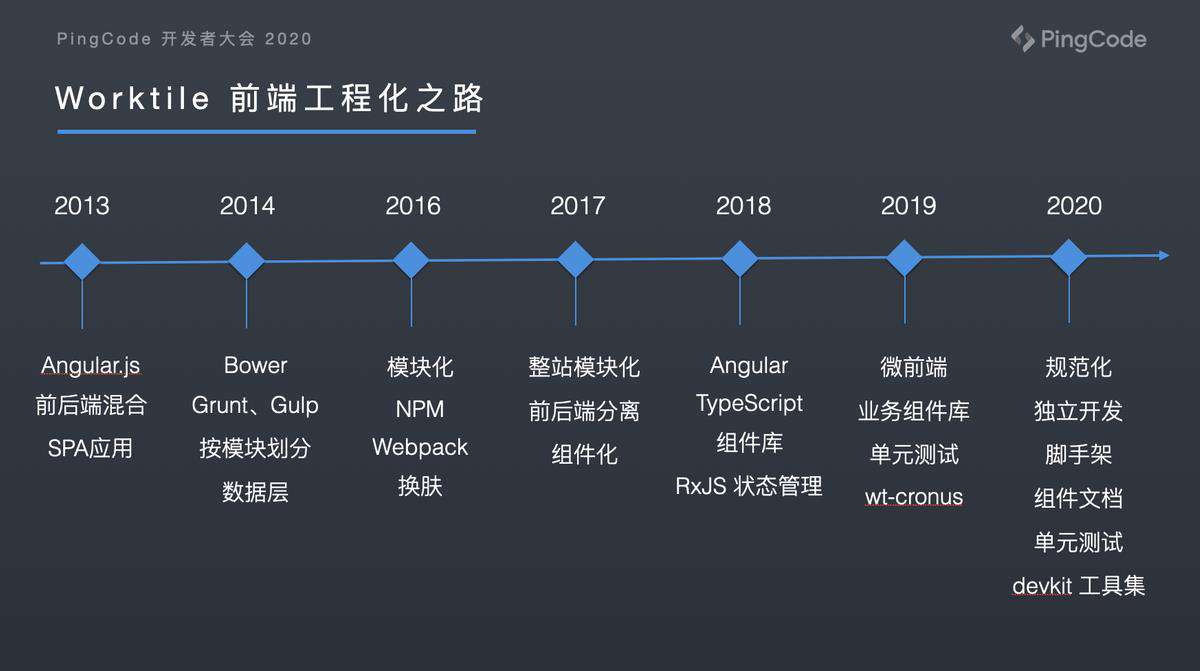 PingCode 开发者大会 2020

PingCode

Worktile 前端工程化之路

2013

Angular.js
前后端混合
SPA应用

2014

Bower
Grunt、Gulp
按模块划分
数据层

2016

模块化
NPM
Webpack
换肤

2017

整站模块化
前后端分离
组件化

2018

Angular
TypeScript
组件库
RxJS 状态管理

2019

微前端
业务组件库
单元测试
wt-cronus

2020

规范化
独立开发
脚手架
组件文档
单元测试
devkit 工具集